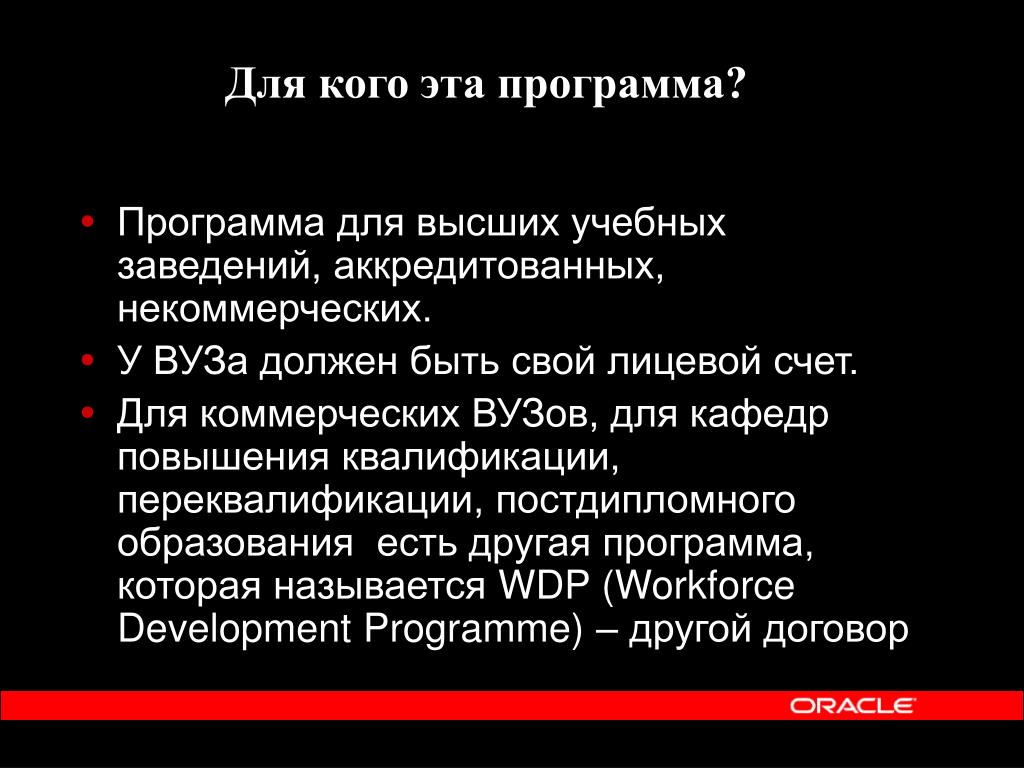 Для кого эта программа?

• Программа для высших учебных заведений, аккредитованных, некоммерческих.
• У ВУЗа должен быть свой лицевой счет.
• Для коммерческих ВУЗов, для кафедр повышения квалификации, переквалификации, постдипломного образования  есть другая программа, которая называется WDP (Workforce Development Programme) – другой договор

ORACLE